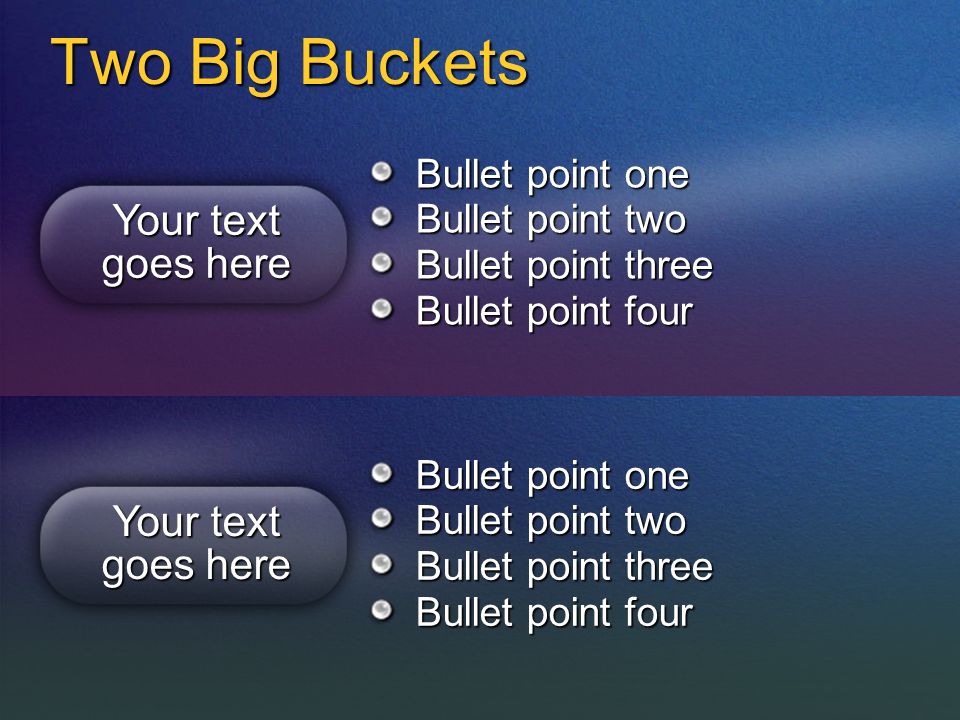 Two Big Buckets

Your text goes here

- Bullet point one
- Bullet point two
- Bullet point three
- Bullet point four

Your text goes here

- Bullet point one
- Bullet point two
- Bullet point three
- Bullet point four